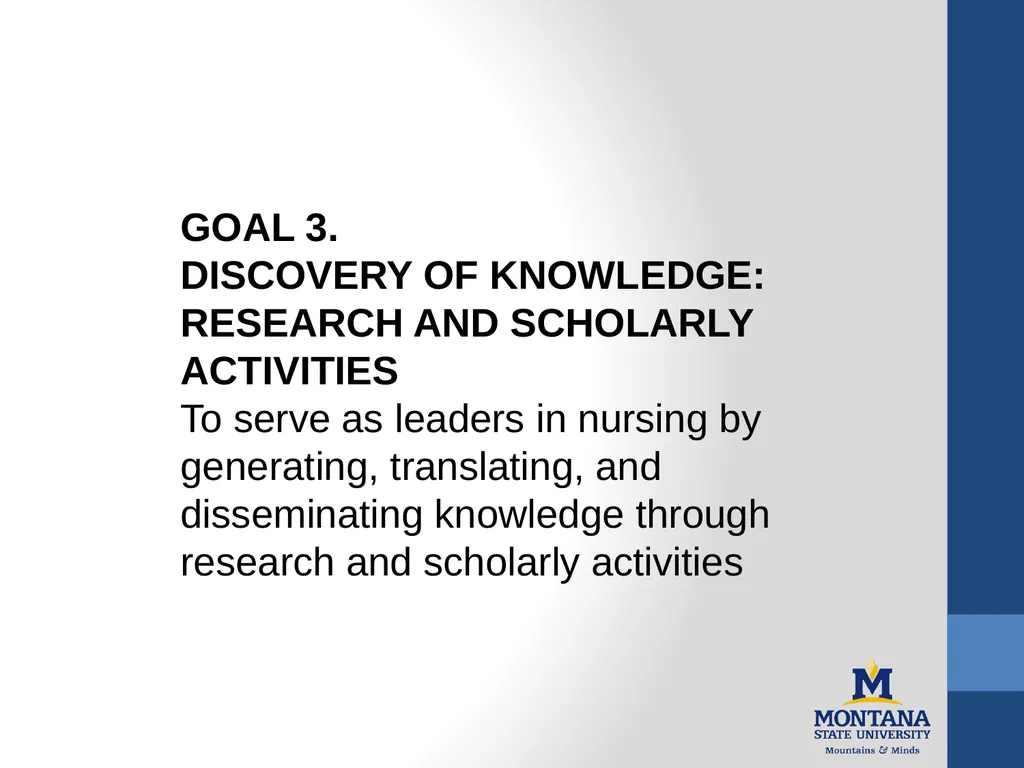 GOAL 3.
DISCOVERY OF KNOWLEDGE: RESEARCH AND SCHOLARLY ACTIVITIES
To serve as leaders in nursing by generating, translating, and disseminating knowledge through research and scholarly activities

M
MONTANA
STATE UNIVERSITY
Mountains & Minds